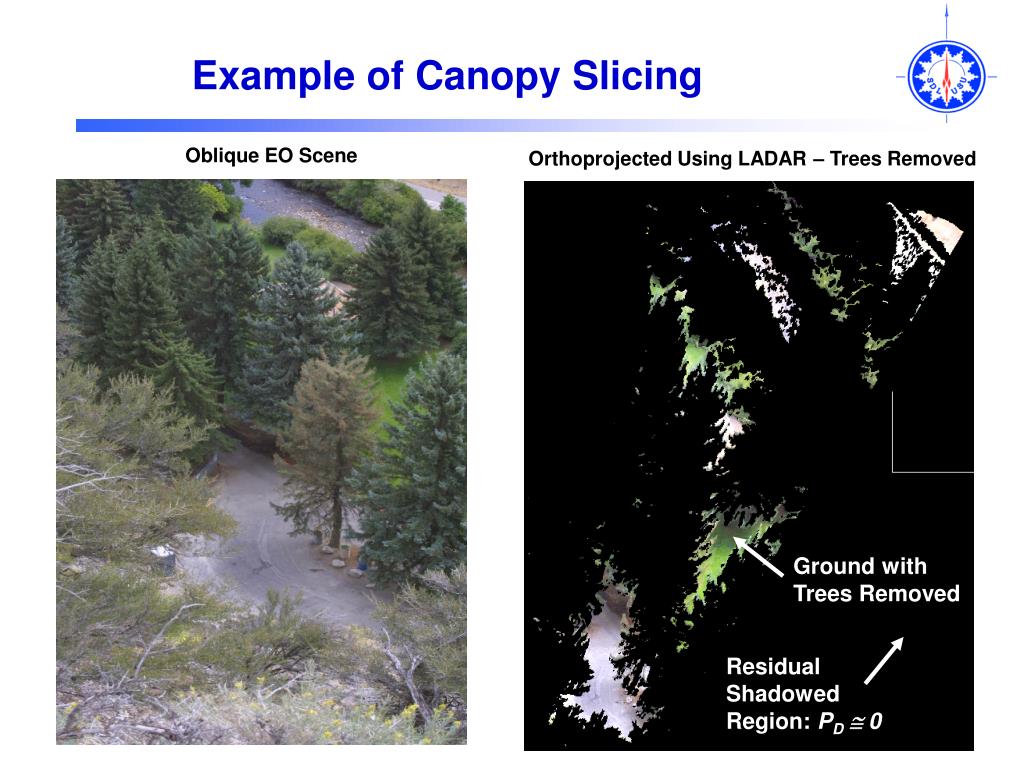 Example of Canopy Slicing

SDL USU

Oblique EO Scene

Orthoprojected Using LADAR – Trees Removed

Ground with Trees Removed

Residual Shadowed Region: $P_D \cong 0$